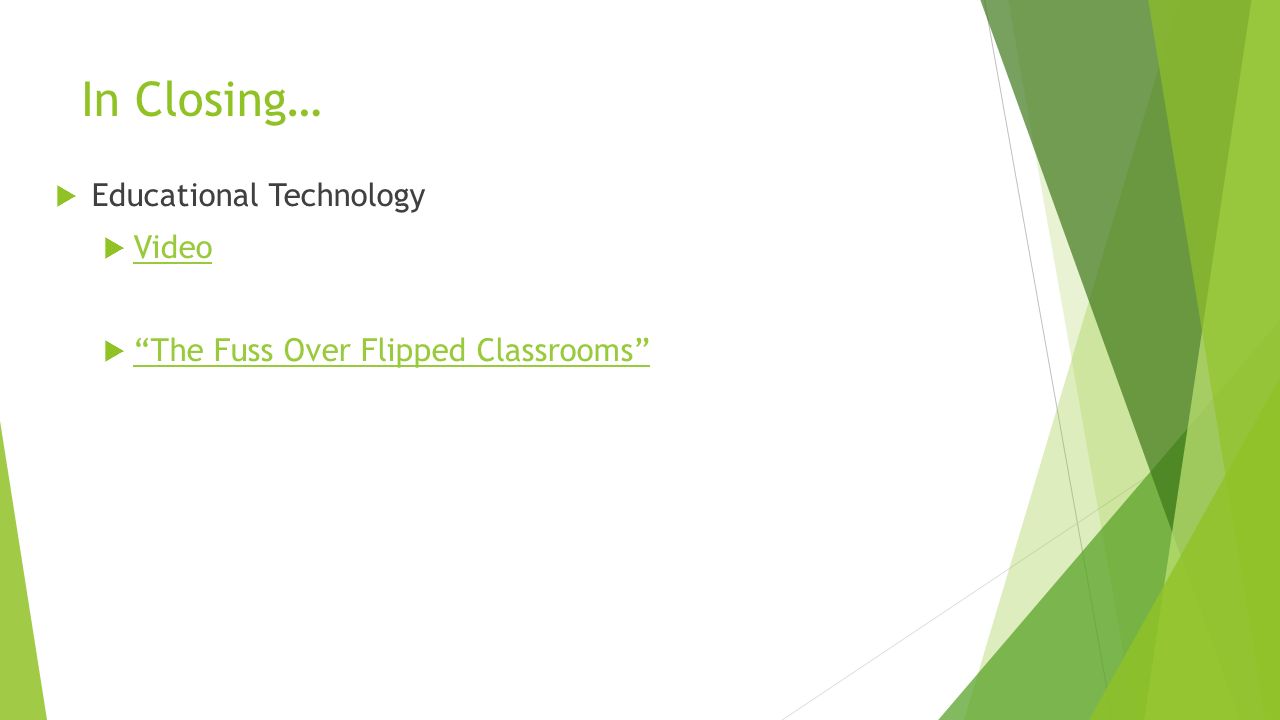 In Closing…

Educational Technology

Video

“The Fuss Over Flipped Classrooms”